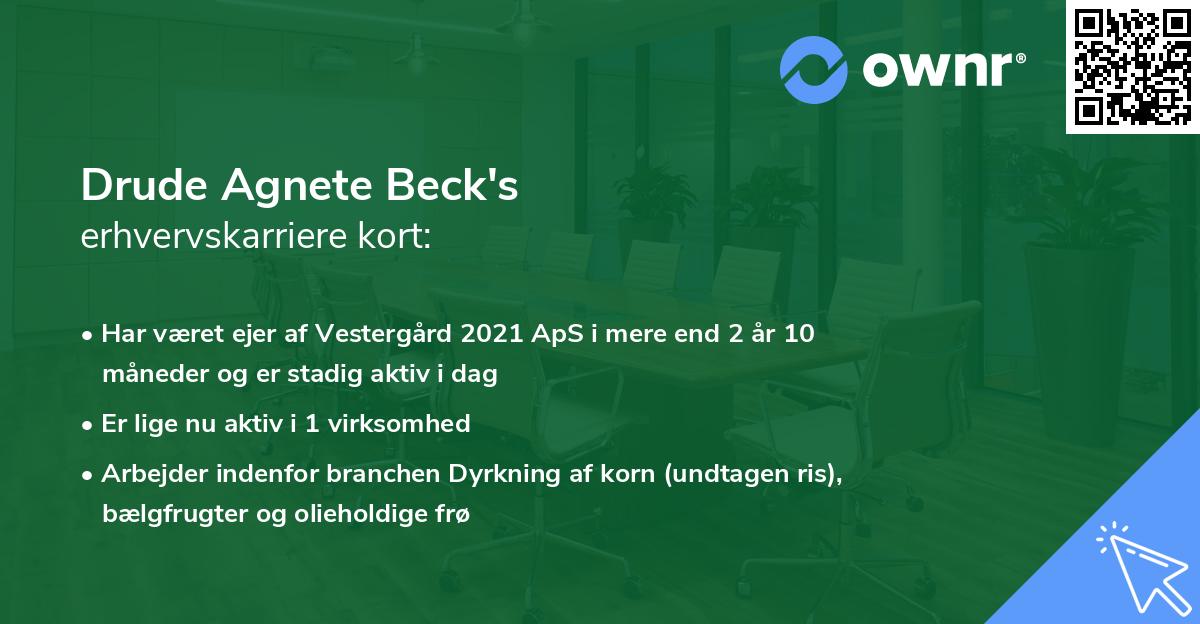 ownr®

Drude Agnete Beck's
erhvervskarriere kort:

• Har været ejer af Vestergård 2021 ApS i mere end 2 år 10 måneder og er stadig aktiv i dag
• Er lige nu aktiv i 1 virksomhed
• Arbejder indenfor branchen Dyrkning af korn (undtagen ris), bælgfrugter og olieholdige frø